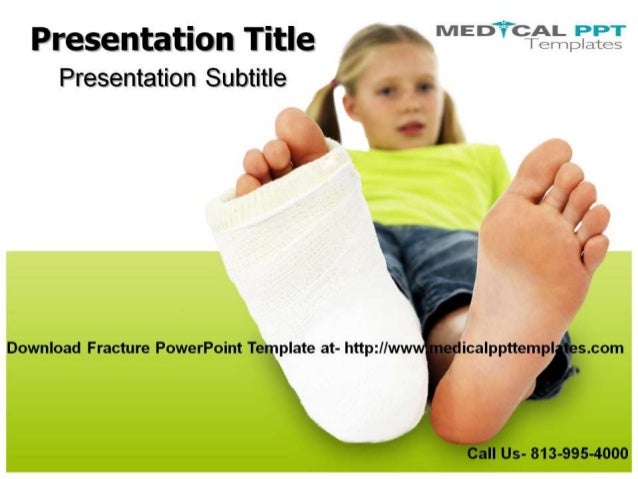 Presentation Title

Presentation Subtitle

MEDICAL PPT Templates

Download Fracture PowerPoint Template at- http://www.medicalppttemplates.com

Call Us- 813-995-4000